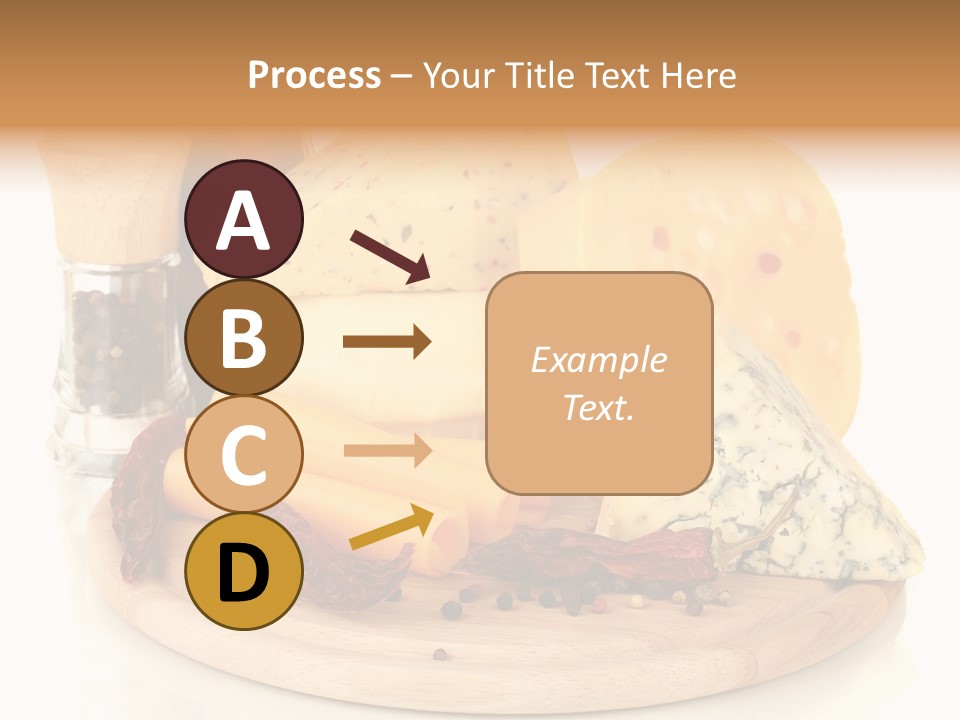 Process – Your Title Text Here

A

B

C

D

Example Text.